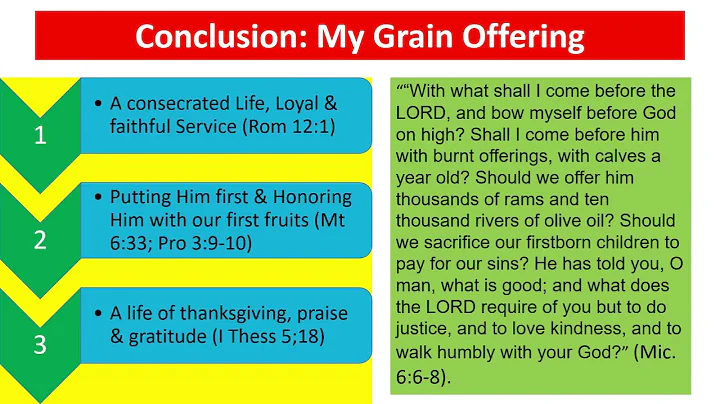 Conclusion: My Grain Offering

1

• A consecrated Life, Loyal & faithful Service (Rom 12:1)

2

• Putting Him first & Honoring Him with our first fruits (Mt 6:33; Pro 3:9-10)

3

• A life of thanksgiving, praise & gratitude (I Thess 5;18)

““With what shall I come before the LORD, and bow myself before God on high? Shall I come before him with burnt offerings, with calves a year old? Should we offer him thousands of rams and ten thousand rivers of olive oil? Should we sacrifice our firstborn children to pay for our sins? He has told you, O man, what is good; and what does the LORD require of you but to do justice, and to love kindness, and to walk humbly with your God?” (Mic. 6:6-8).